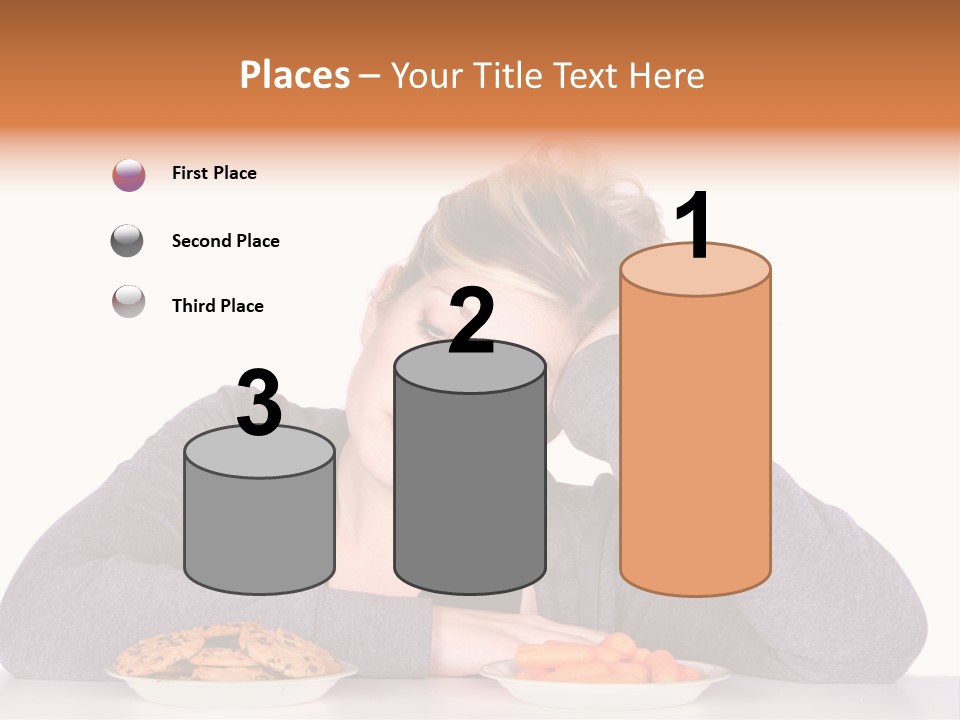 Places – Your Title Text Here

First Place

Second Place

Third Place

3

2

1